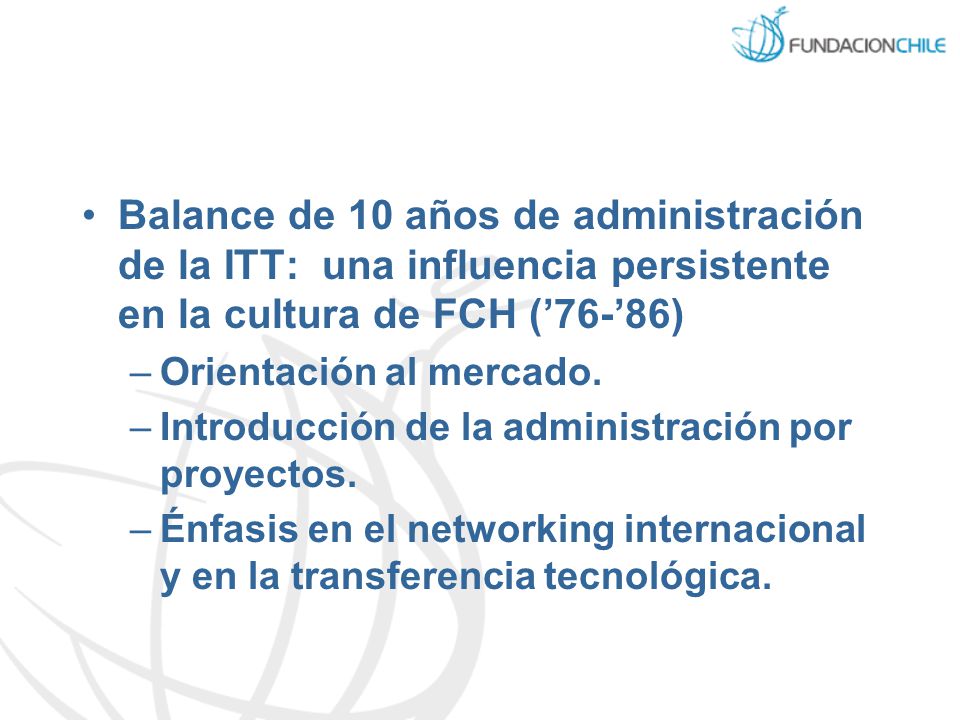 FUNDACIONCHILE

• Balance de 10 años de administración de la ITT: una influencia persistente en la cultura de FCH (’76-’86)
– Orientación al mercado.
– Introducción de la administración por proyectos.
– Énfasis en el networking internacional y en la transferencia tecnológica.